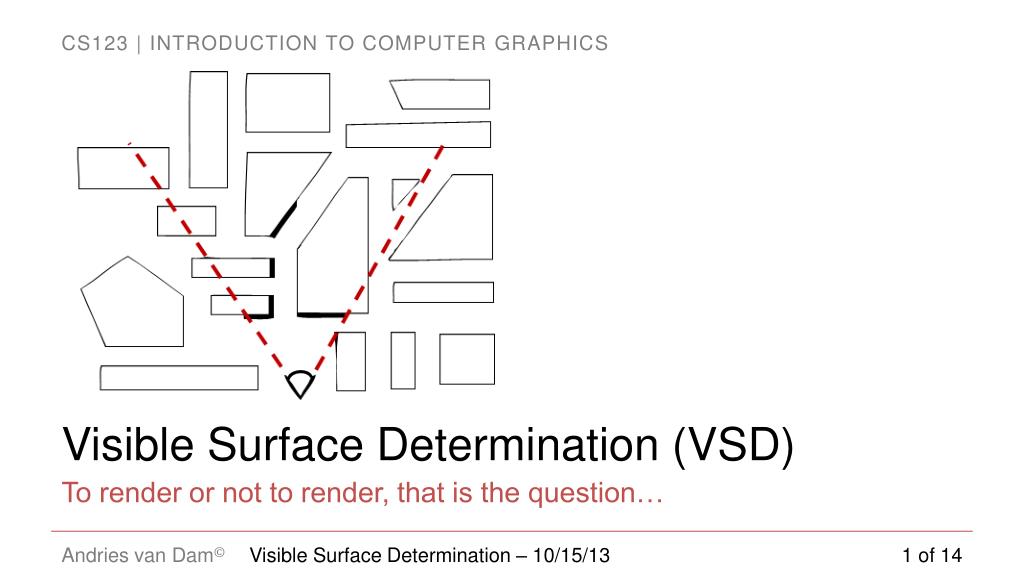 CS123 | INTRODUCTION TO COMPUTER GRAPHICS

Visible Surface Determination (VSD)

To render or not to render, that is the question…

Andries van Dam© Visible Surface Determination – 10/15/13 1 of 14